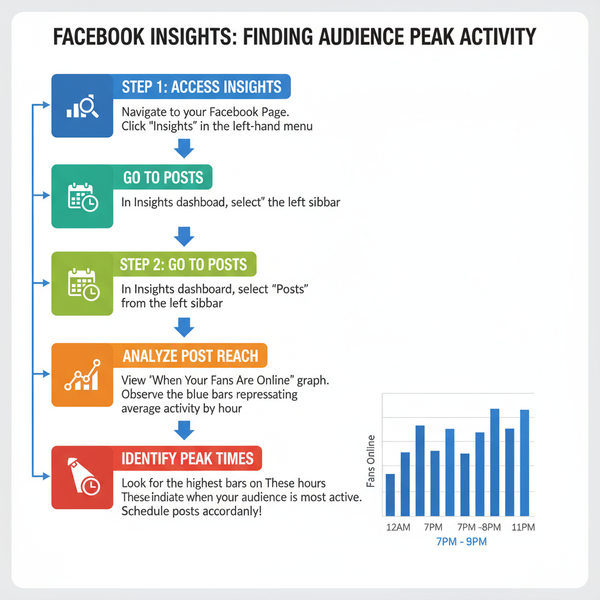 FACEBOOK INSIGHTS: FINDING AUDIENCE PEAK ACTIVITY

STEP 1: ACCESS INSIGHTS

Navigate to your Facebook Page. Click "Insights" in the left-hand menu

GO TO POSTS

In Insights dashboad, select" the left sibbar

STEP 2: GO TO POSTS

In Insights dashboard, select "Posts" from the left sibbar

ANALYZE POST REACH

View 'When Your Fans Are Online" graph. Observe the blue bars repressating average activity by hour

IDENTIFY PEAK TIMES

Look for the highest bars on These hours Theseindiate when your audience is most active. Schedule posts accordanly!

Fans Online

12AM 7PM 7PM -8PM 11PM

7PM - 9PM